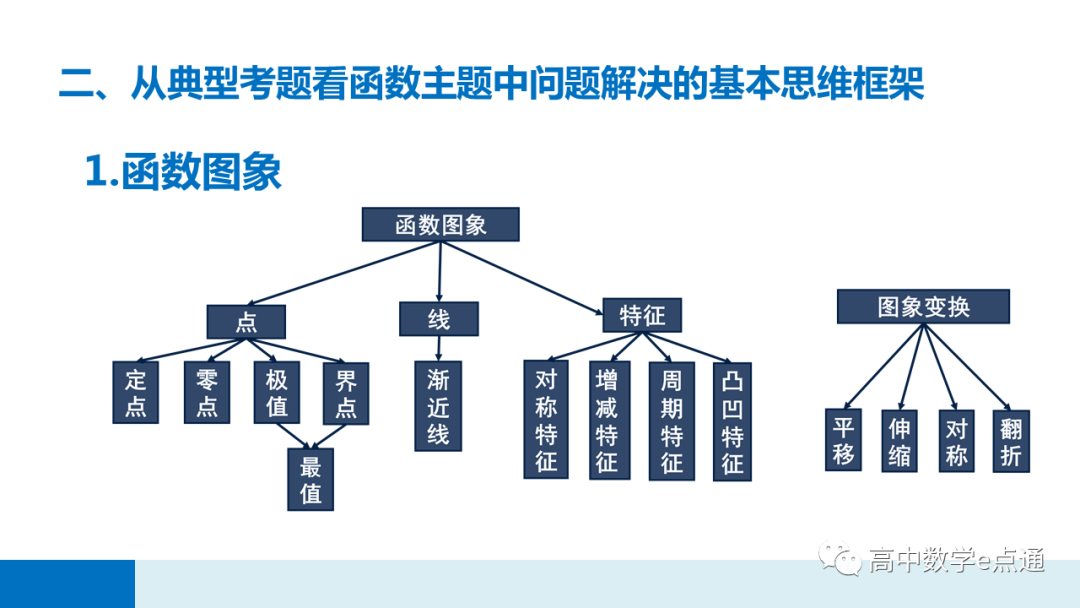 二、从典型考题看函数主题中问题解决的基本思维框架

1.函数图象

函数图象

点

线

特征

定点

零点

极值

界点

最值

渐近线

对称特征

增减特征

周期特征

凸凹特征

图象变换

平移

伸缩

对称

翻折

高中数学e点通